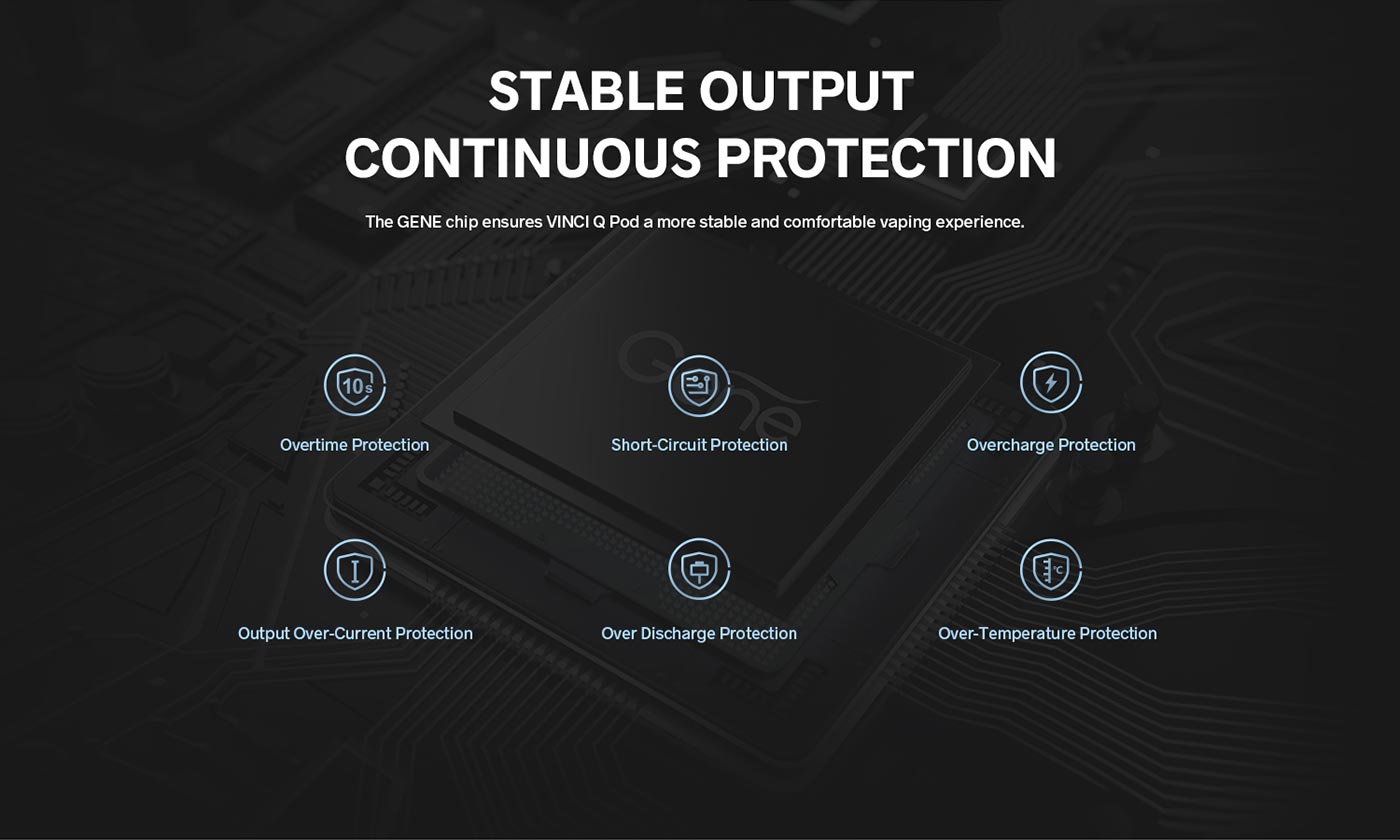 STABLE OUTPUT
CONTINUOUS PROTECTION

The GENE chip ensures VINCI Q Pod a more stable and comfortable vaping experience.

Gene

10s

Overtime Protection

Short-Circuit Protection

Overcharge Protection

Output Over-Current Protection

Over Discharge Protection

℃

Over-Temperature Protection